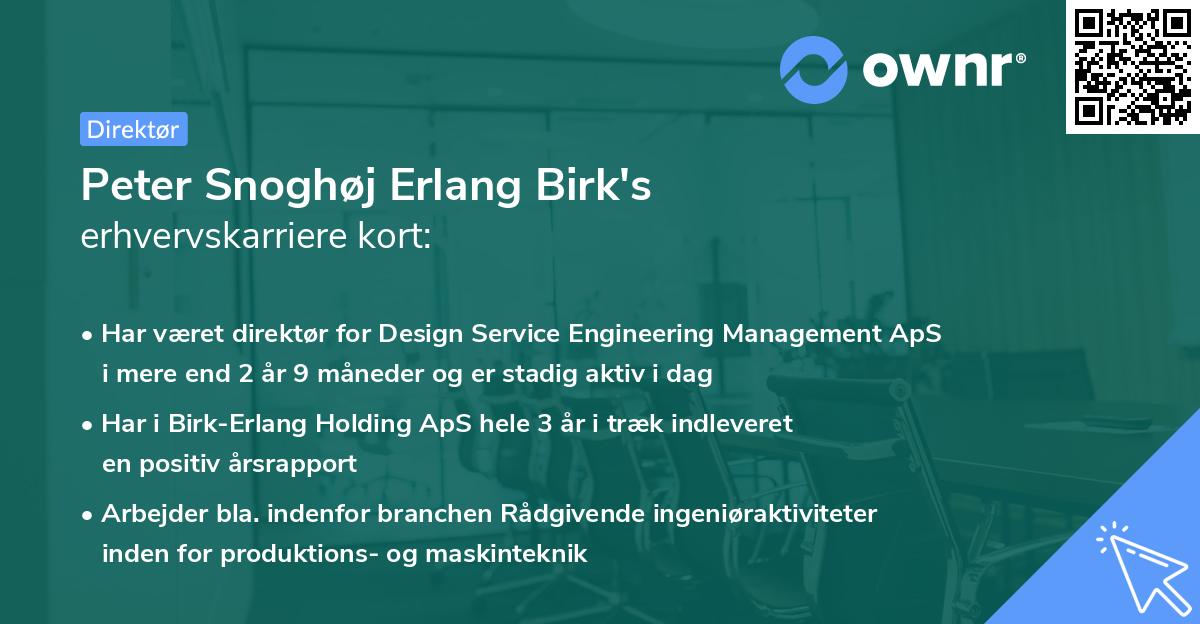 ownr®

Direktør

Peter Snoghøj Erlang Birk's
erhvervskarriere kort:

• Har været direktør for Design Service Engineering Management ApS i mere end 2 år 9 måneder og er stadig aktiv i dag

• Har i Birk-Erlang Holding ApS hele 3 år i træk indleveret en positiv årsrapport

• Arbejder bla. indenfor branchen Rådgivende ingeniøraktiviteter inden for produktions- og maskinteknik